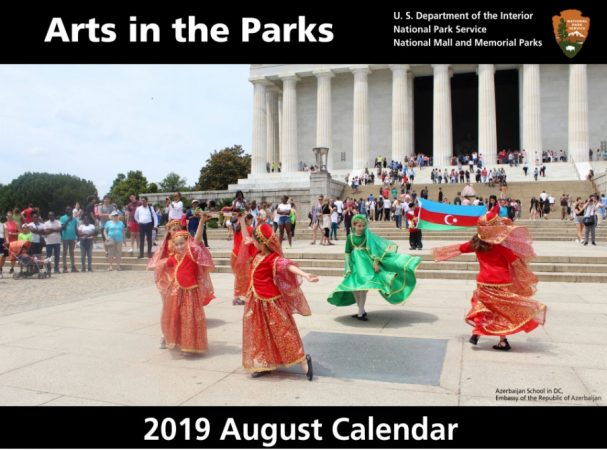 Arts in the Parks

U. S. Department of the Interior
National Park Service
National Mall and Memorial Parks

NATIONAL PARK SERVICE

Azerbaijan School in DC,
Embassy of the Republic of Azerbaijan

2019 August Calendar